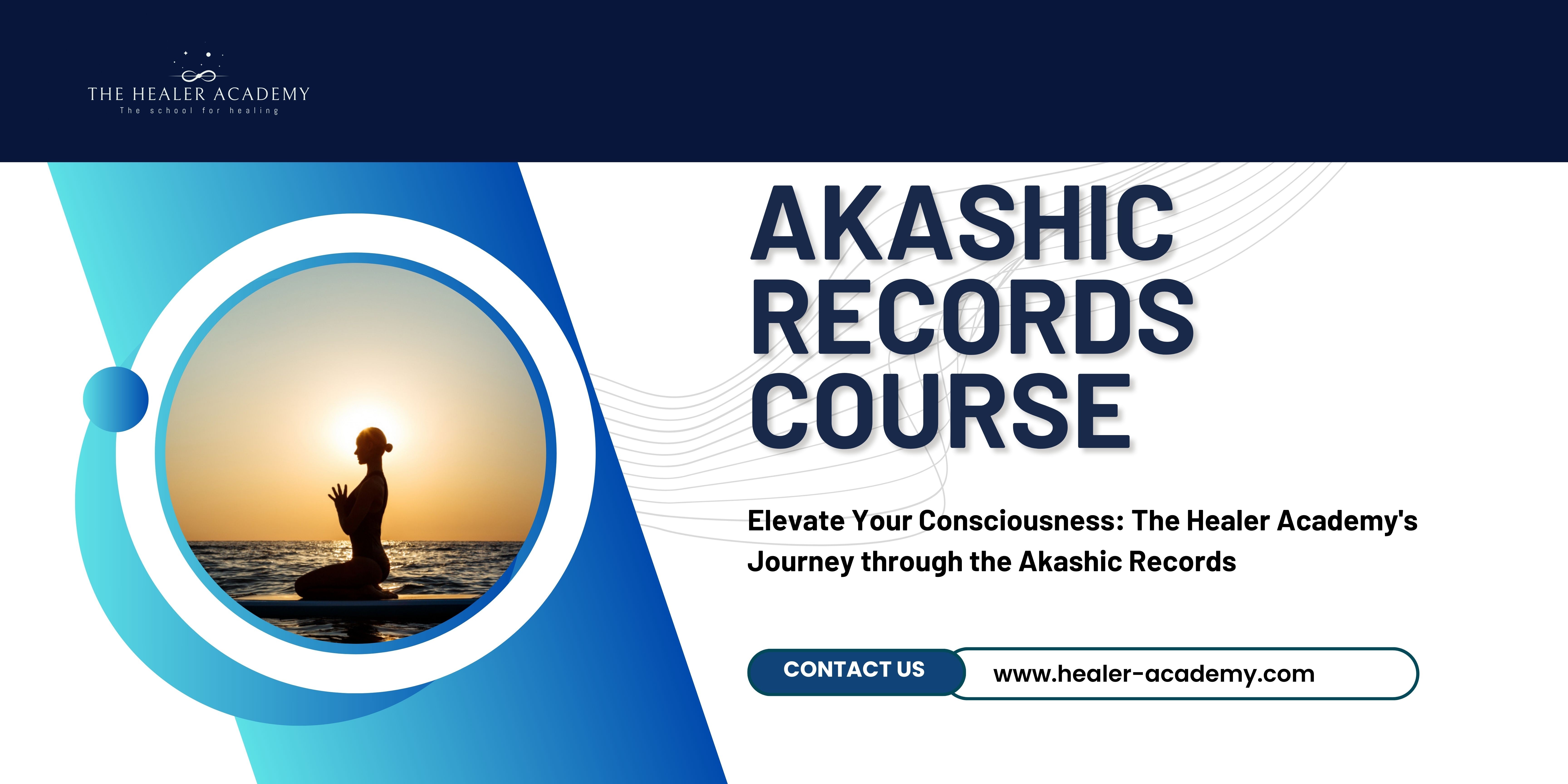 THE HEALER ACADEMY
The school for healing

AKASHIC RECORDS COURSE

Elevate Your Consciousness: The Healer Academy's Journey through the Akashic Records

CONTACT US

www.healer-academy.com